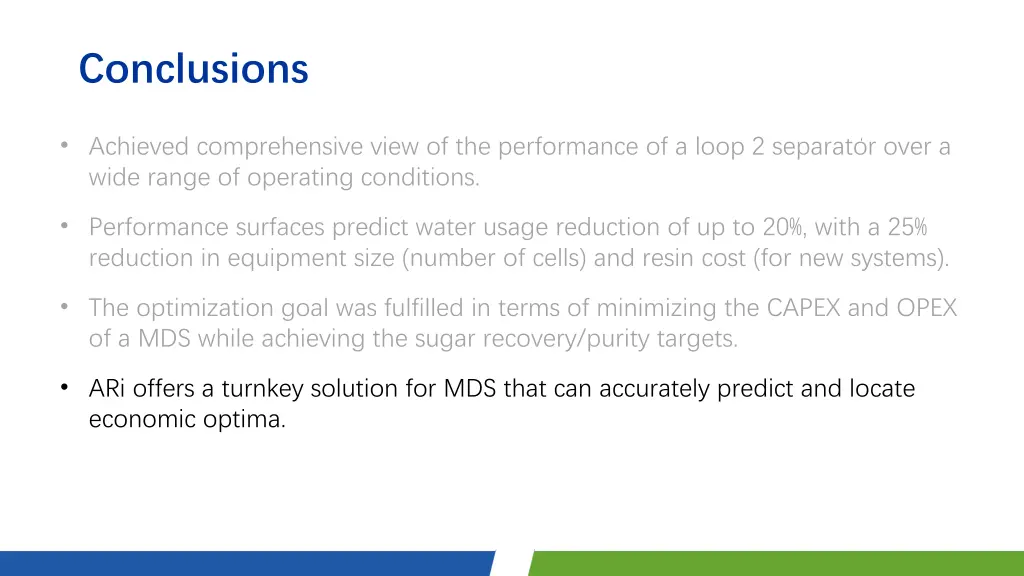 Conclusions

• Achieved comprehensive view of the performance of a loop 2 separator over a wide range of operating conditions.

• Performance surfaces predict water usage reduction of up to 20%, with a 25% reduction in equipment size (number of cells) and resin cost (for new systems).

• The optimization goal was fulfilled in terms of minimizing the CAPEX and OPEX of a MDS while achieving the sugar recovery/purity targets.

• ARi offers a turnkey solution for MDS that can accurately predict and locate economic optima.